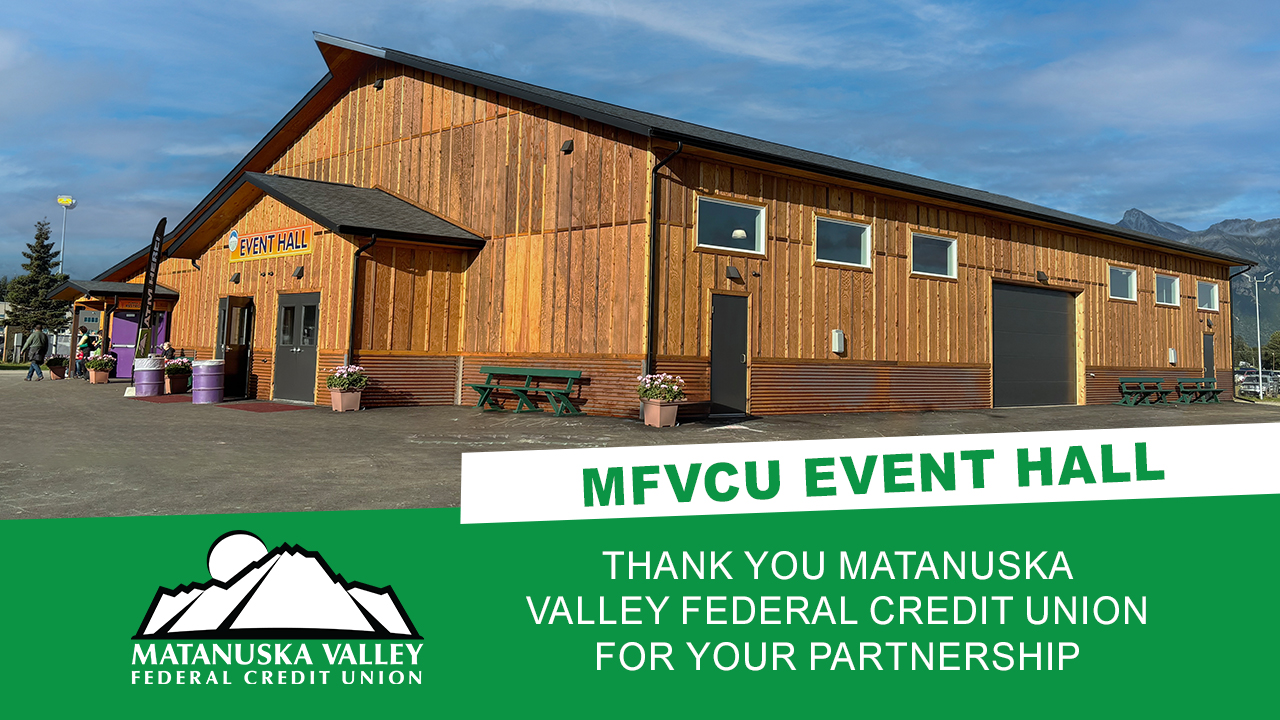 EVENT HALL

MFVCU EVENT HALL

MATANUSKA VALLEY
FEDERAL CREDIT UNION

THANK YOU MATANUSKA VALLEY FEDERAL CREDIT UNION FOR YOUR PARTNERSHIP